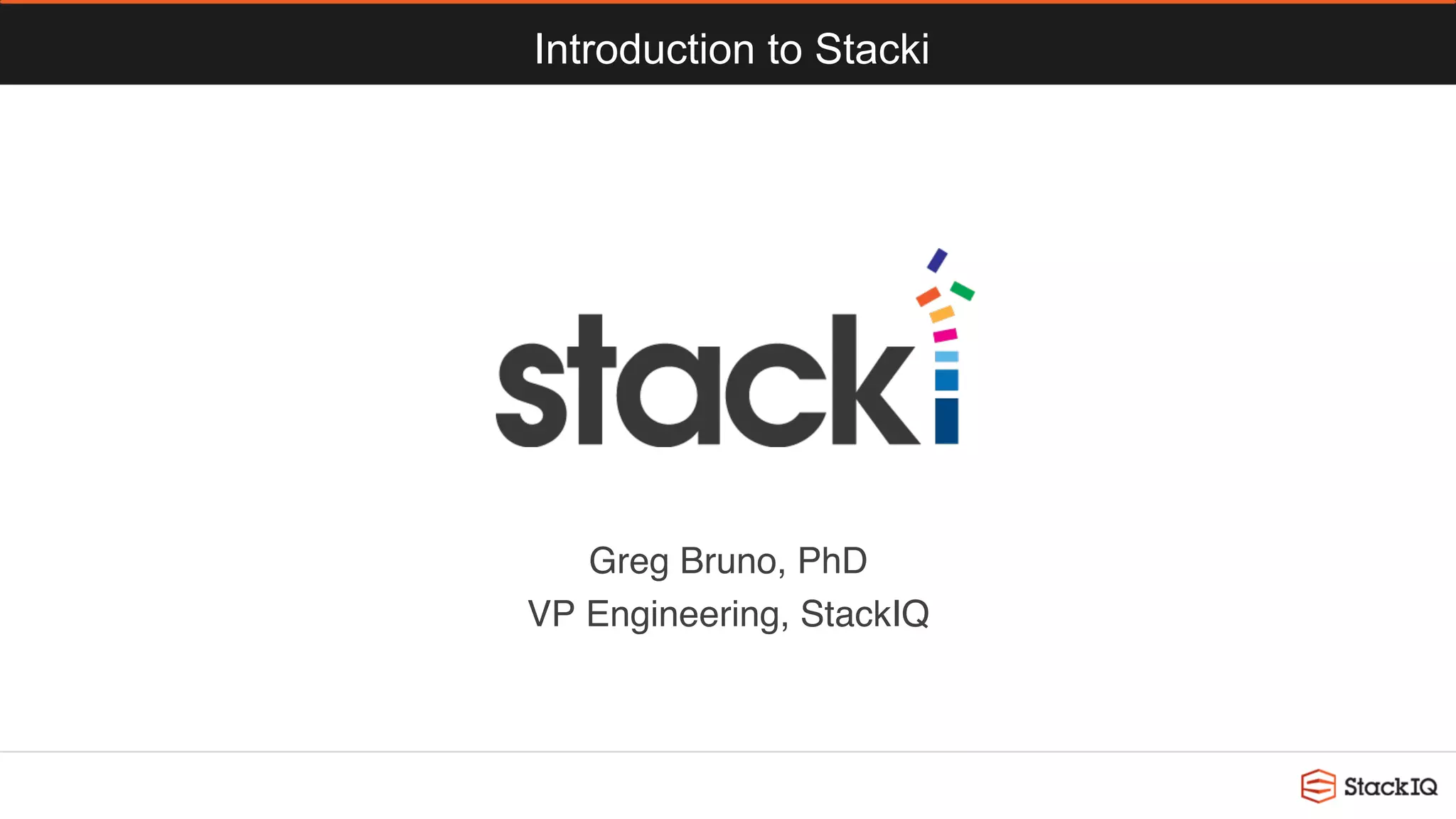 Introduction to Stacki

stacki

Greg Bruno, PhD
VP Engineering, StackIQ

StackIQ